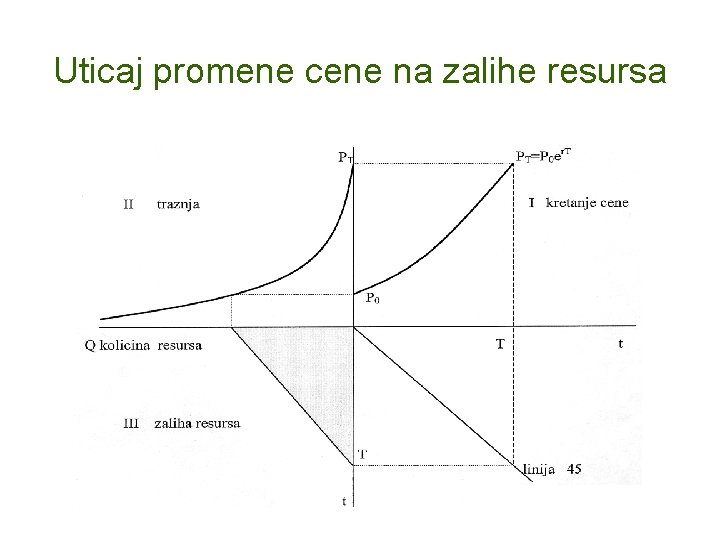 Uticaj promene cene na zalihe resursa

$P_T$

$P_T=P_0e^{rT}$

II traznja

I kretanje cene

$P_0$

Q kolicina resursa

T

t

III zaliha resursa

T

linija 45

t